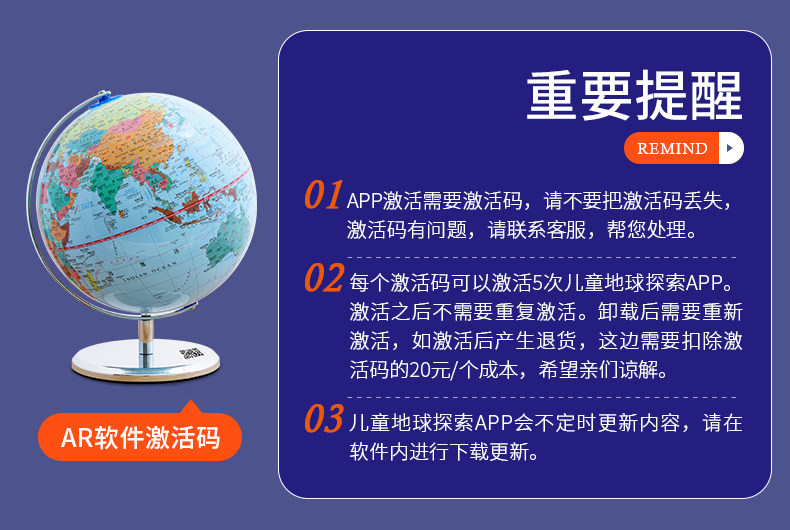 AR软件激活码

重要提醒

REMIND

01 APP激活需要激活码，请不要把激活码丢失，激活码有问题，请联系客服，帮您处理。

02 每个激活码可以激活5次儿童地球探索APP。激活之后不需要重复激活。卸载后需要重新激活，如激活后产生退货，这边需要扣除激活码的20元/个成本，希望亲们谅解。

03 儿童地球探索APP会不定时更新内容，请在软件内进行下载更新。